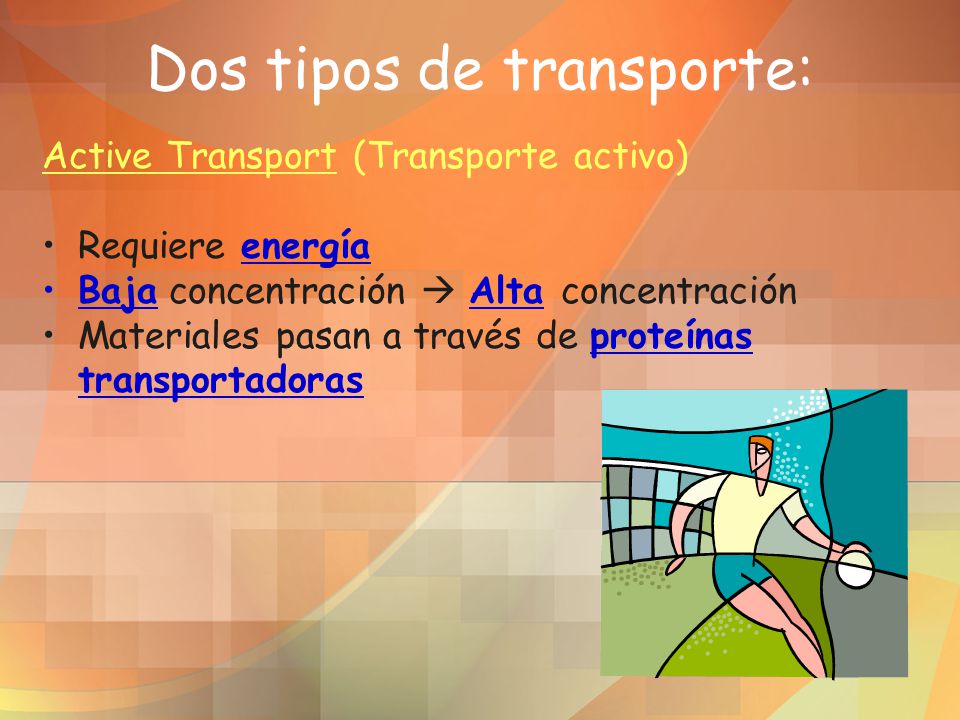 Dos tipos de transporte:

Active Transport (Transporte activo)

• Requiere energía
• Baja concentración → Alta concentración
• Materiales pasan a través de proteínas transportadoras